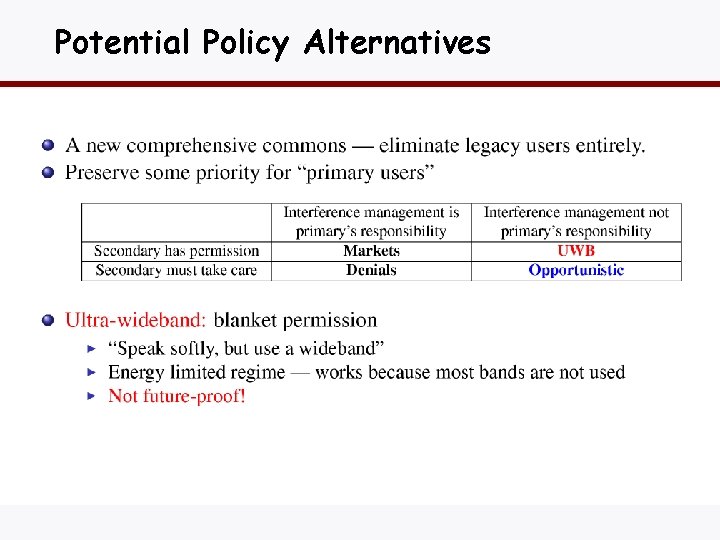 Potential Policy Alternatives

A new comprehensive commons — eliminate legacy users entirely.

Preserve some priority for “primary users”

| | Interference management is primary’s responsibility | Interference management not primary’s responsibility |
|---|---|---|
| Secondary has permission | Markets | UWB |
| Secondary must take care | Denials | Opportunistic |

Ultra-wideband: blanket permission

“Speak softly, but use a wideband”

Energy limited regime — works because most bands are not used

Not future-proof!